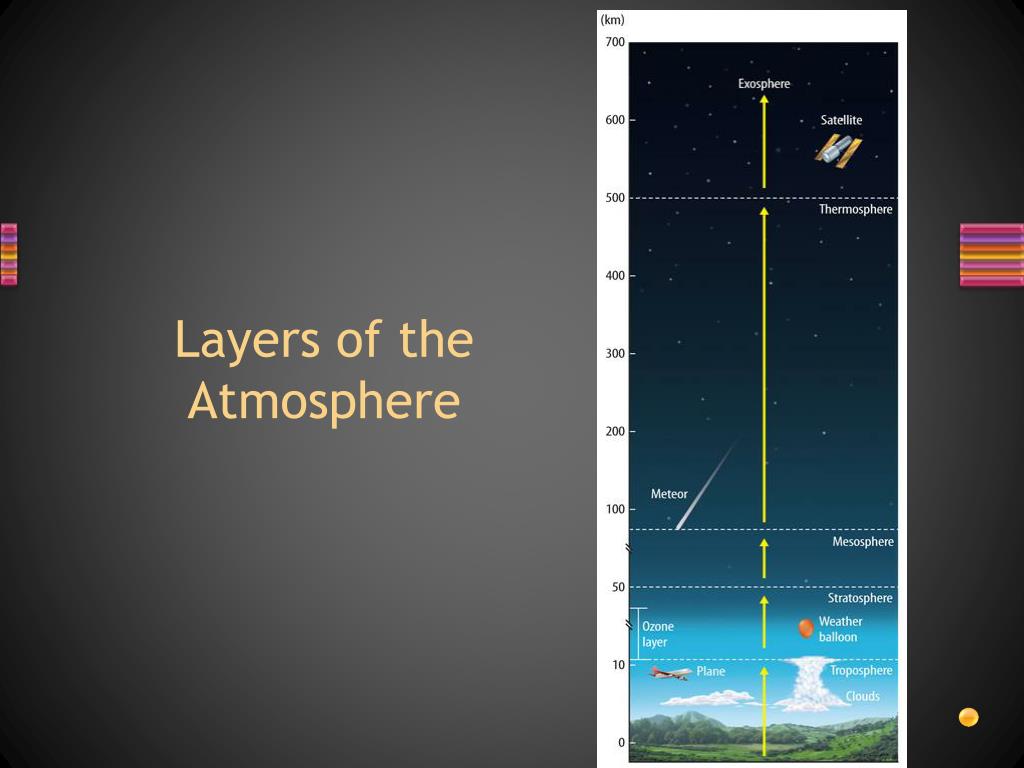 Layers of the Atmosphere

(km)
700
600
500
400
300
200
100
50
10
0

Exosphere
Satellite
Thermosphere
Meteor
Mesosphere
Stratosphere
Ozone layer
Weather balloon
Plane
Troposphere
Clouds